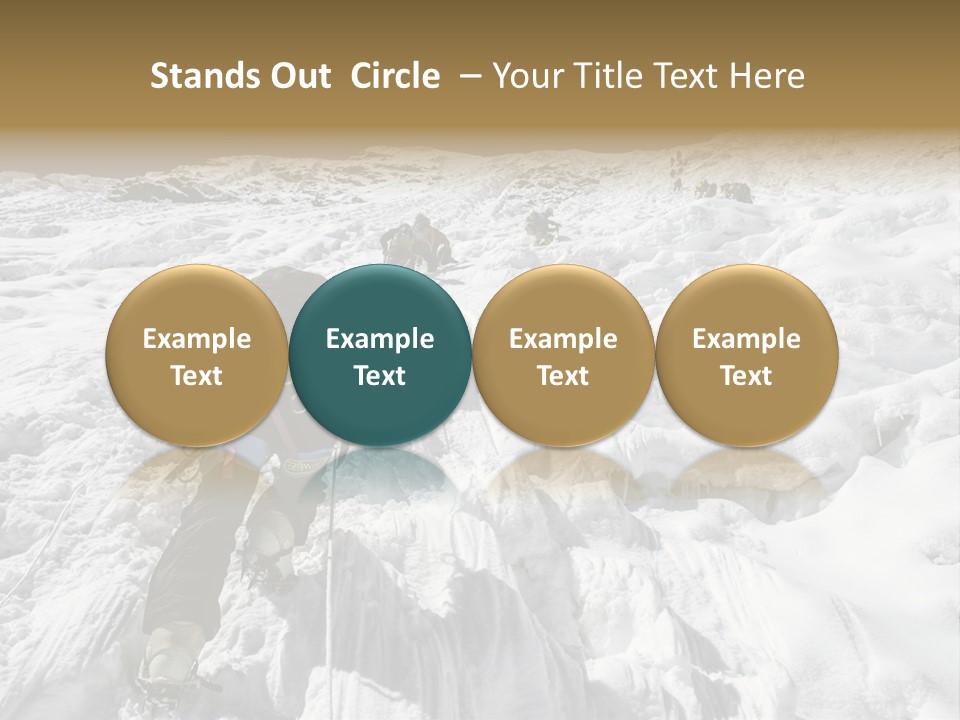 Stands Out Circle – Your Title Text Here

Example Text

Example Text

Example Text

Example Text